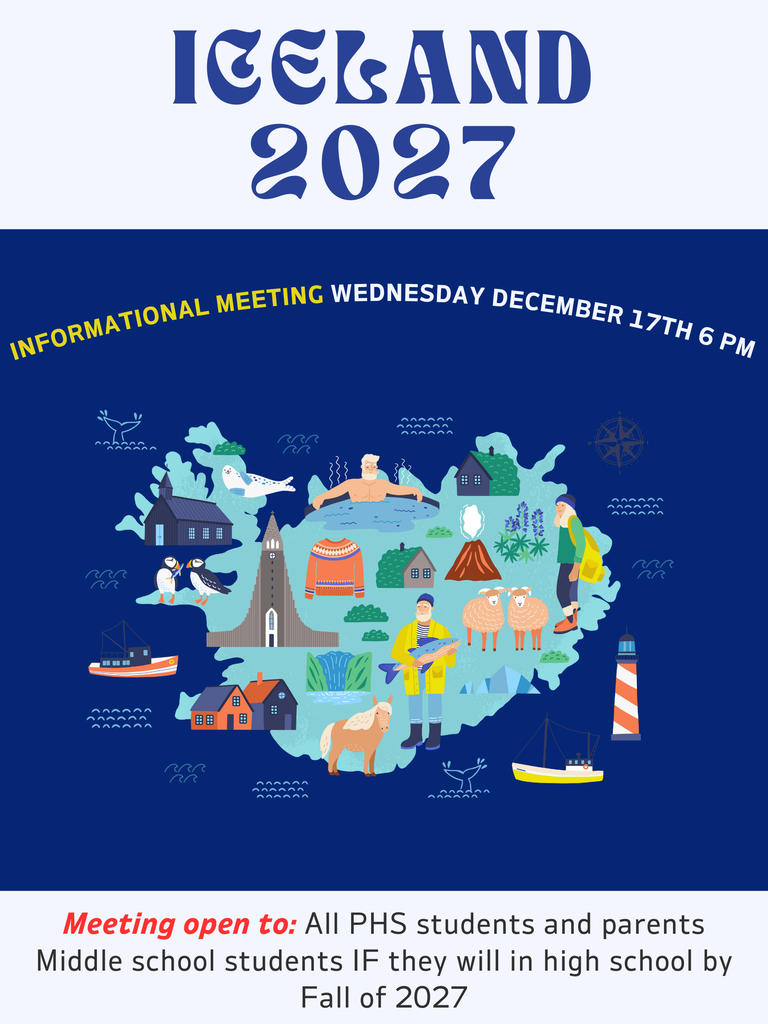 ICELAND
2027

INFORMATIONAL MEETING WEDNESDAY DECEMBER 17TH 6 PM

Meeting open to: All PHS students and parents
Middle school students IF they will in high school by Fall of 2027